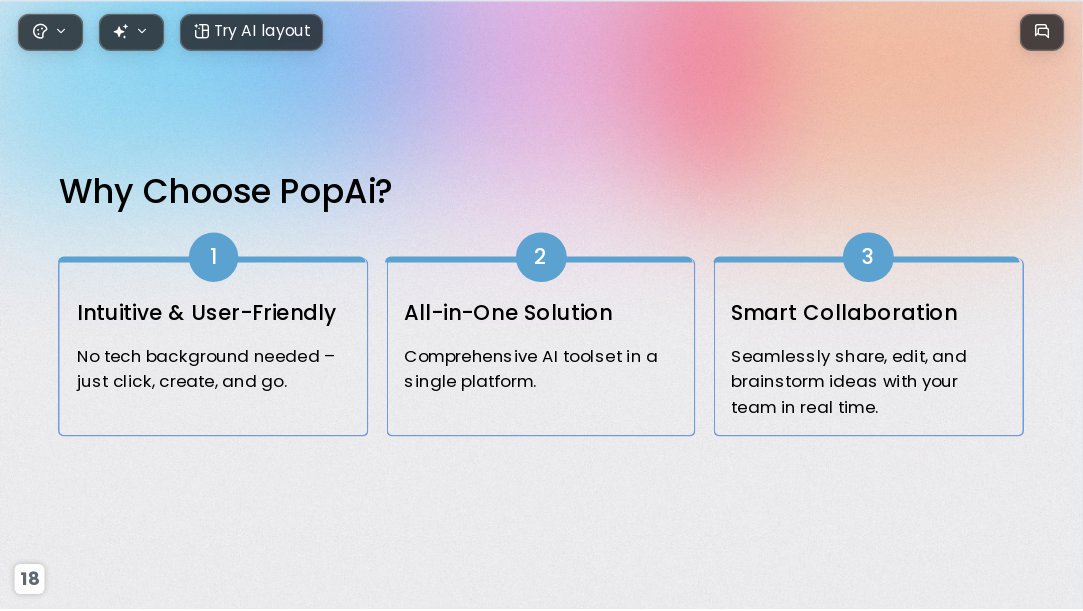 Try AI layout

Why Choose PopAi?

1

Intuitive & User-Friendly

No tech background needed – just click, create, and go.

2

All-in-One Solution

Comprehensive AI toolset in a single platform.

3

Smart Collaboration

Seamlessly share, edit, and brainstorm ideas with your team in real time.

18